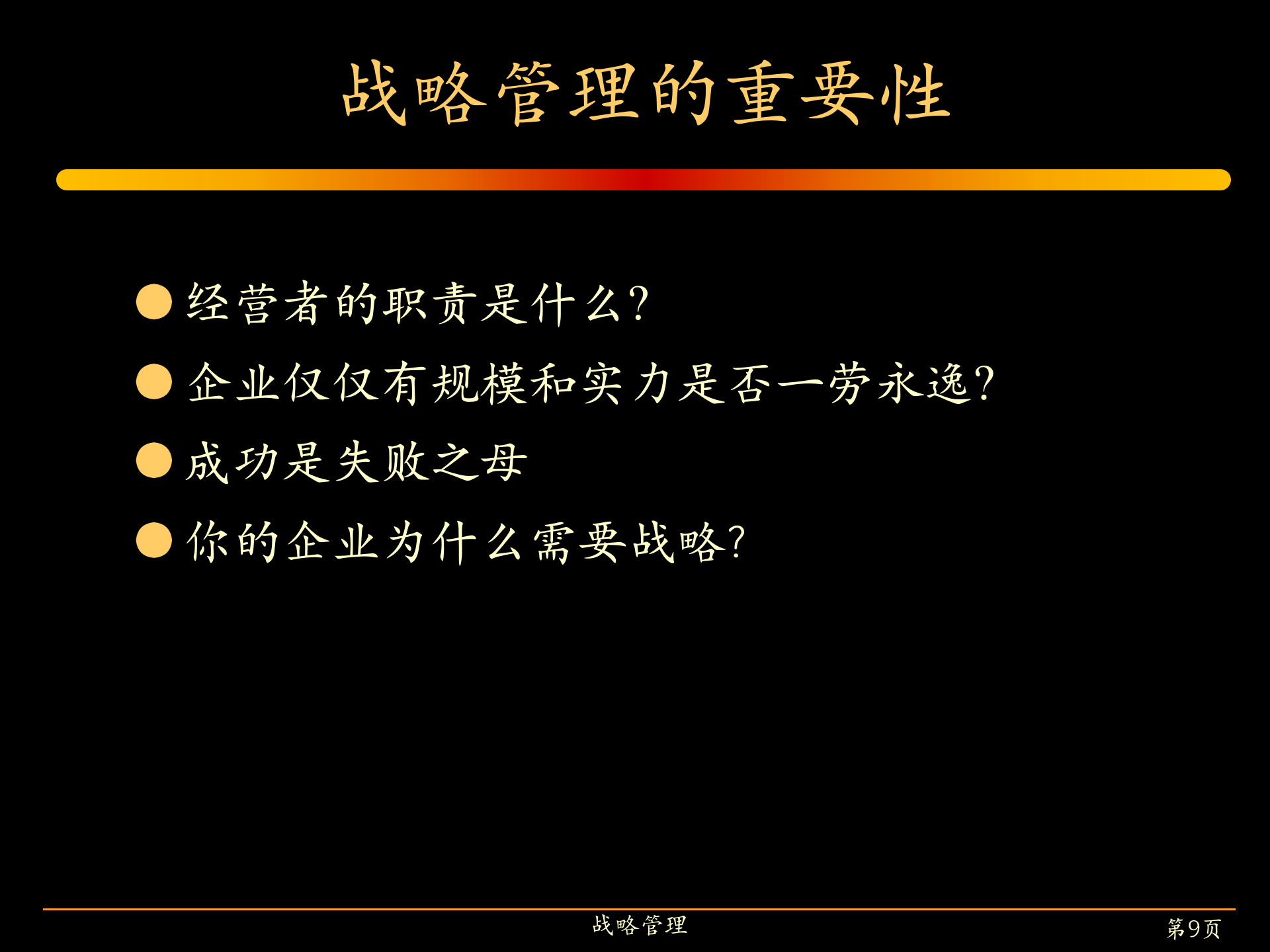 战略管理的重要性

经营者的职责是什么?

企业仅仅有规模和实力是否一劳永逸?

成功是失败之母

你的企业为什么需要战略?

战略管理

第9页